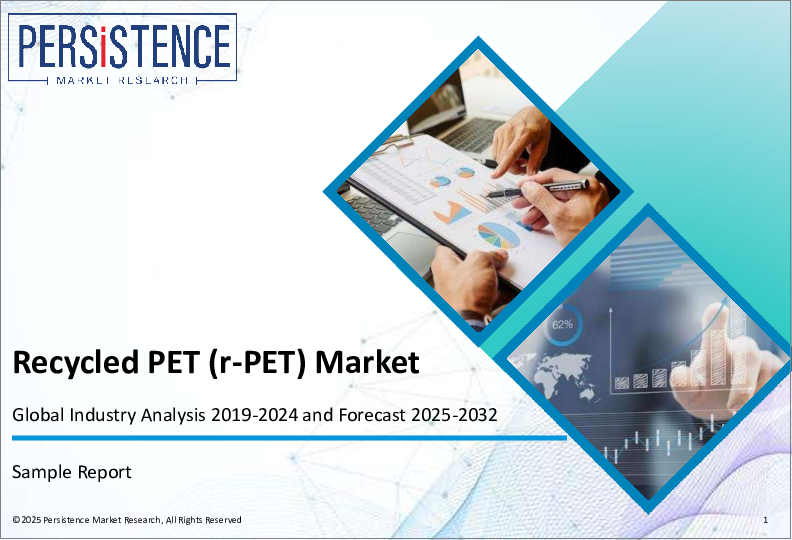 PERSISTENCE
MARKET RESEARCH

62%

Recycled PET (r-PET) Market

Global Industry Analysis 2019-2024 and Forecast 2025-2032

Sample Report

© 2025 Persistence Market Research, All Rights Reserved

1